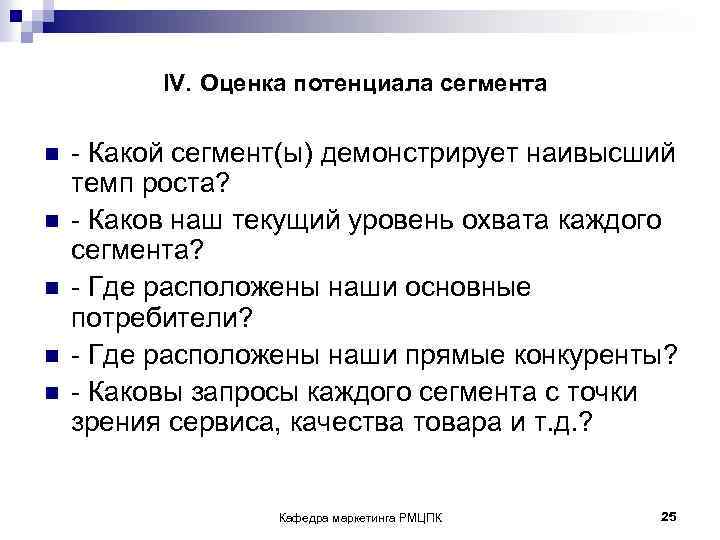 IV. Оценка потенциала сегмента

- Какой сегмент(ы) демонстрирует наивысший темп роста?
- Каков наш текущий уровень охвата каждого сегмента?
- Где расположены наши основные потребители?
- Где расположены наши прямые конкуренты?
- Каковы запросы каждого сегмента с точки зрения сервиса, качества товара и т.д.?

Кафедра маркетинга РМЦПК

25